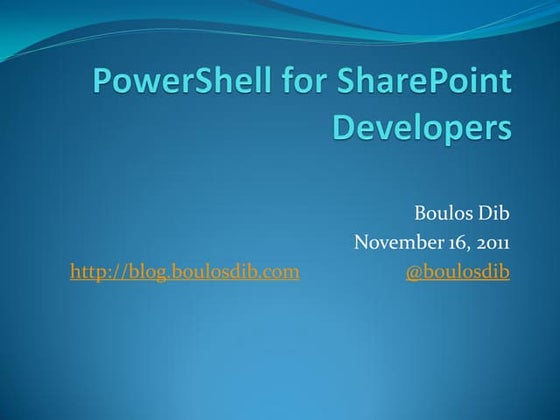 PowerShell for SharePoint Developers

Boulos Dib
November 16, 2011
http://blog.boulosdib.com @boulosdib